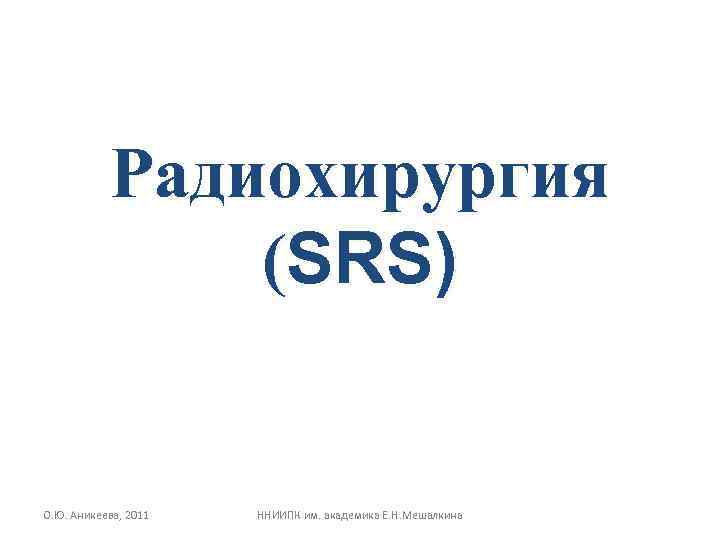 Радиохирургия (SRS)

О.Ю. Аникеева, 2011

ННИИПК им. академика Е.Н.Мешалкина